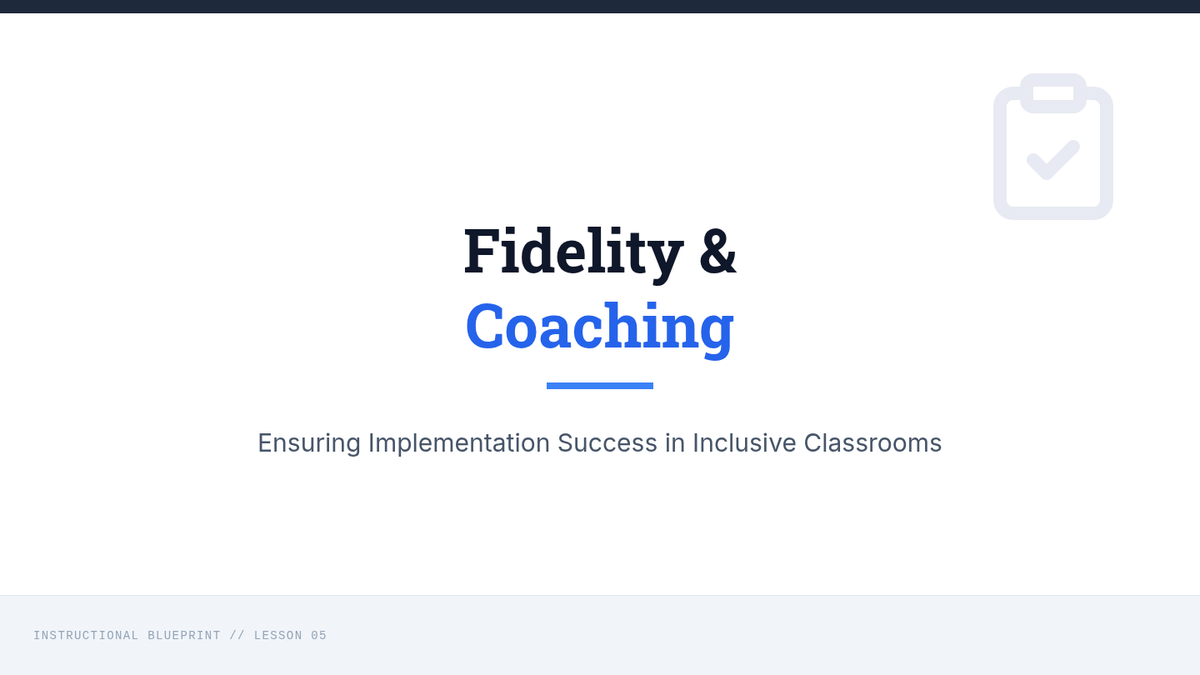 Fidelity &
Coaching

Ensuring Implementation Success in Inclusive Classrooms

INSTRUCTIONAL BLUEPRINT // LESSON 05